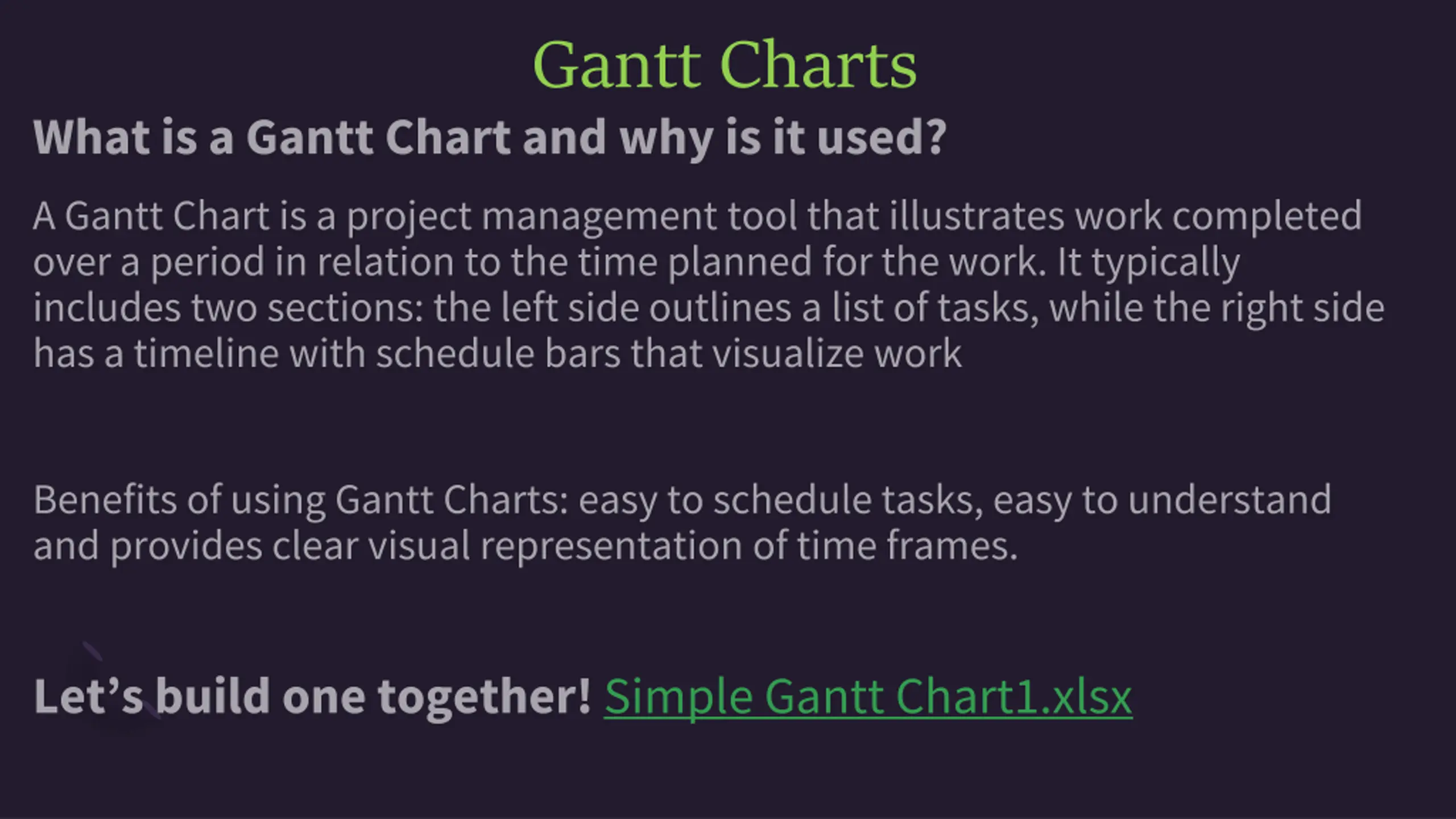 Gantt Charts

What is a Gantt Chart and why is it used?

A Gantt Chart is a project management tool that illustrates work completed over a period in relation to the time planned for the work. It typically includes two sections: the left side outlines a list of tasks, while the right side has a timeline with schedule bars that visualize work

Benefits of using Gantt Charts: easy to schedule tasks, easy to understand and provides clear visual representation of time frames.

Let’s build one together! Simple Gantt Chart1.xlsx